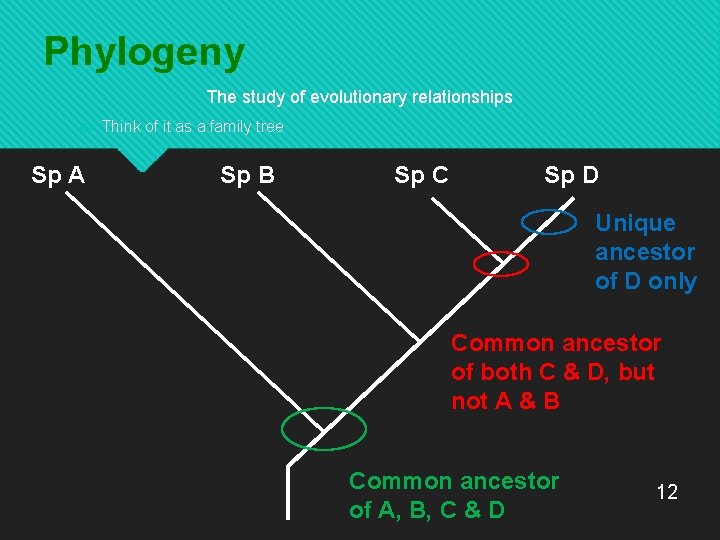 Phylogeny

The study of evolutionary relationships

Think of it as a family tree

Sp A

Sp B

Sp C

Sp D

Unique ancestor of D only

Common ancestor of both C & D, but not A & B

Common ancestor of A, B, C & D

12